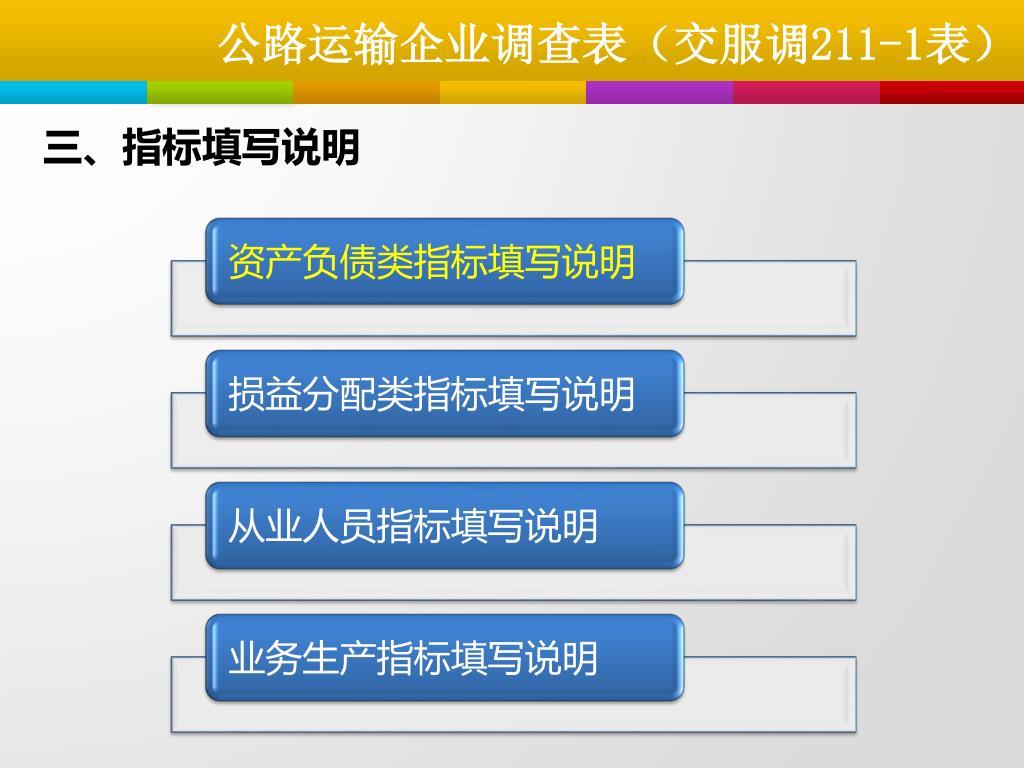 公路运输企业调查表（交服调211-1表）

三、指标填写说明

资产负债类指标填写说明

损益分配类指标填写说明

从业人员指标填写说明

业务生产指标填写说明